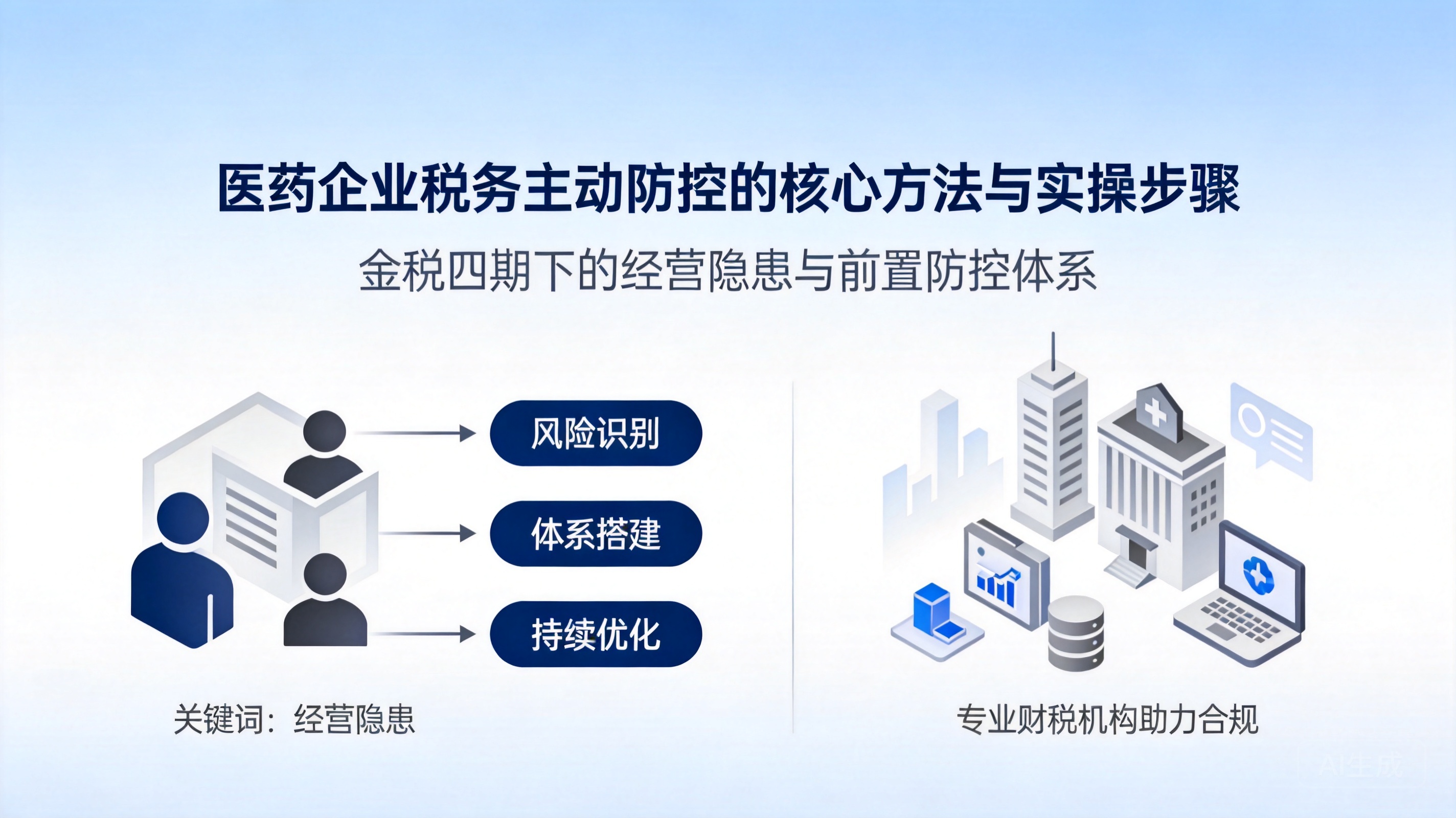 医药企业税务主动防控的核心方法与实操步骤

金税四期下的经营隐患与前置防控体系

风险识别

体系搭建

持续优化

关键词：经营隐患

专业财税机构助力合规

AI生成